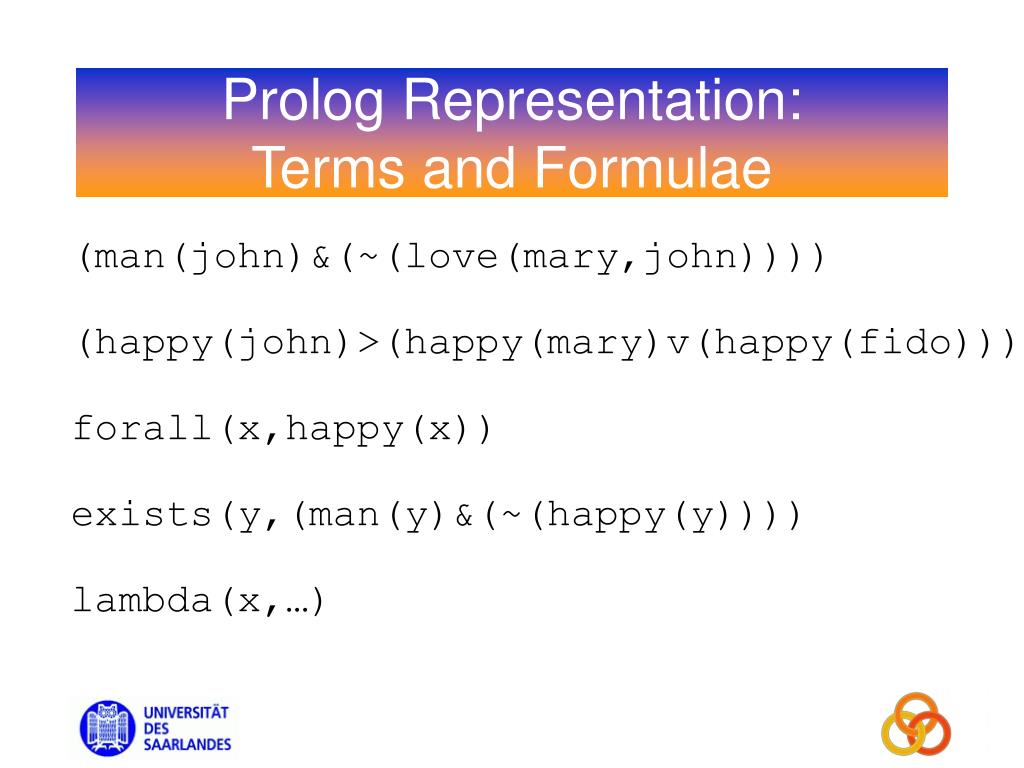 Prolog Representation:
Terms and Formulae

(man(john)&(~(love(mary,john))))

(happy(john)>(happy(mary)v(happy(fido)))

forall(x,happy(x))

exists(y,(man(y)&(~(happy(y))))

lambda(x,…)

UNIVERSITÄT DES SAARLANDES